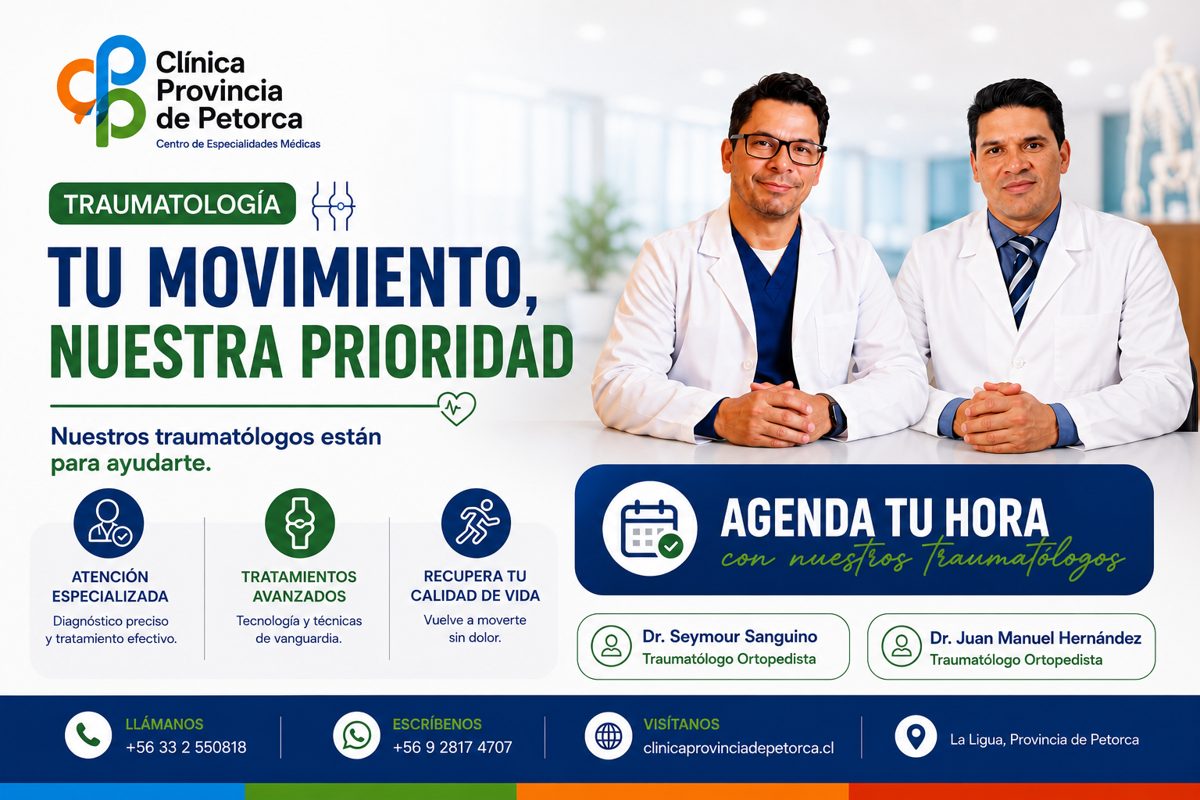 Clínica Provincia de Petorca
Centro de Especialidades Médicas

TRAUMATOLOGÍA

TU MOVIMIENTO, NUESTRA PRIORIDAD

Nuestros traumatólogos están para ayudarte.

ATENCIÓN ESPECIALIZADA
Diagnóstico preciso y tratamiento efectivo.

TRATAMIENTOS AVANZADOS
Tecnología y técnicas de vanguardia.

RECUPERA TU CALIDAD DE VIDA
Vuelve a moverte sin dolor.

AGENDA TU HORA
con nuestros traumatólogos

Dr. Seymour Sanguino
Traumatólogo Ortopedista

Dr. Juan Manuel Hernández
Traumatólogo Ortopedista

LLÁMANOS
+56 33 2 550818

ESCRÍBENOS
+56 9 2817 4707

VISÍTANOS
clinicaprovinciadepetorca.cl

La Ligua, Provincia de Petorca